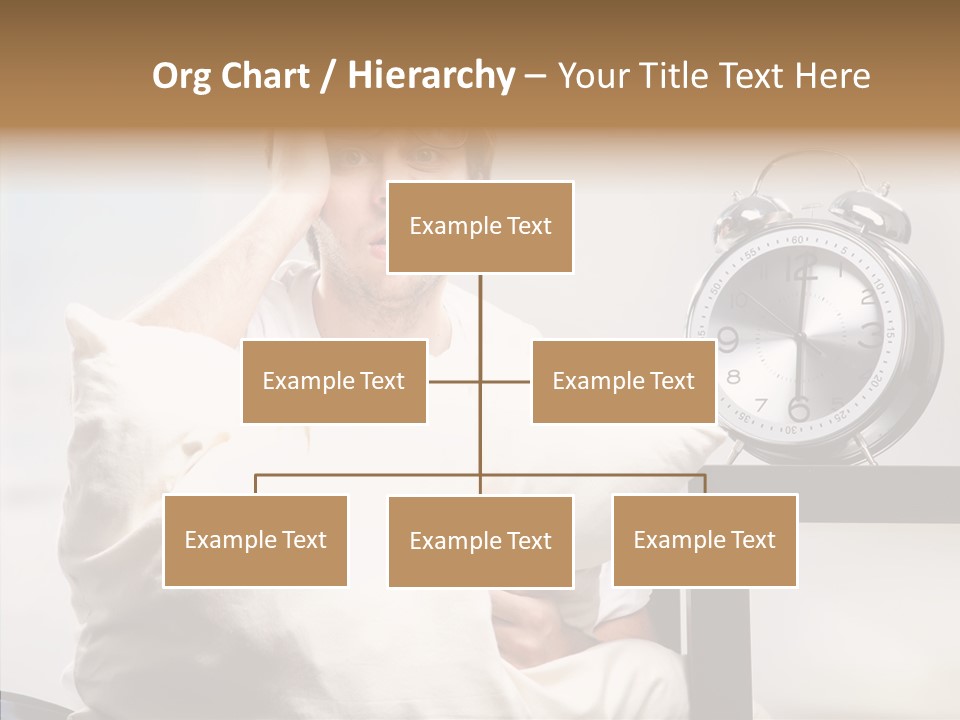 Org Chart / Hierarchy – Your Title Text Here

Example Text

Example Text

Example Text

Example Text

Example Text

Example Text